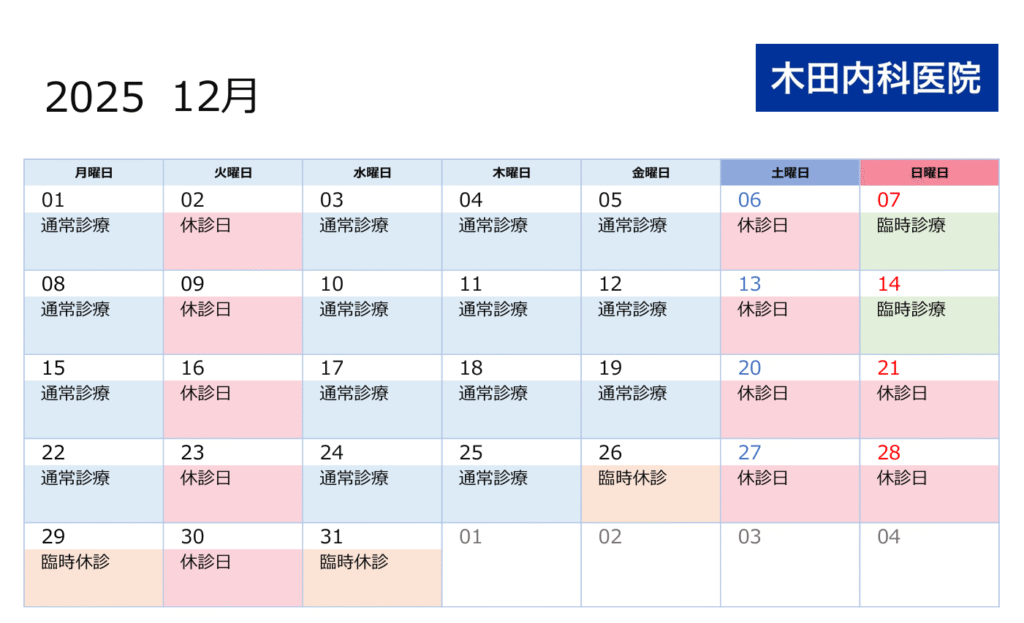 2025 12月

木田内科医院

| 月曜日 | 火曜日 | 水曜日 | 木曜日 | 金曜日 | 土曜日 | 日曜日 |
|---|---|---|---|---|---|---|
| 01 通常診療 | 02 休診日 | 03 通常診療 | 04 通常診療 | 05 通常診療 | 06 休診日 | 07 臨時診療 |
| 08 通常診療 | 09 休診日 | 10 通常診療 | 11 通常診療 | 12 通常診療 | 13 休診日 | 14 臨時診療 |
| 15 通常診療 | 16 休診日 | 17 通常診療 | 18 通常診療 | 19 通常診療 | 20 休診日 | 21 休診日 |
| 22 通常診療 | 23 休診日 | 24 通常診療 | 25 通常診療 | 26 臨時休診 | 27 休診日 | 28 休診日 |
| 29 臨時休診 | 30 休診日 | 31 臨時休診 | 01 | 02 | 03 | 04 |